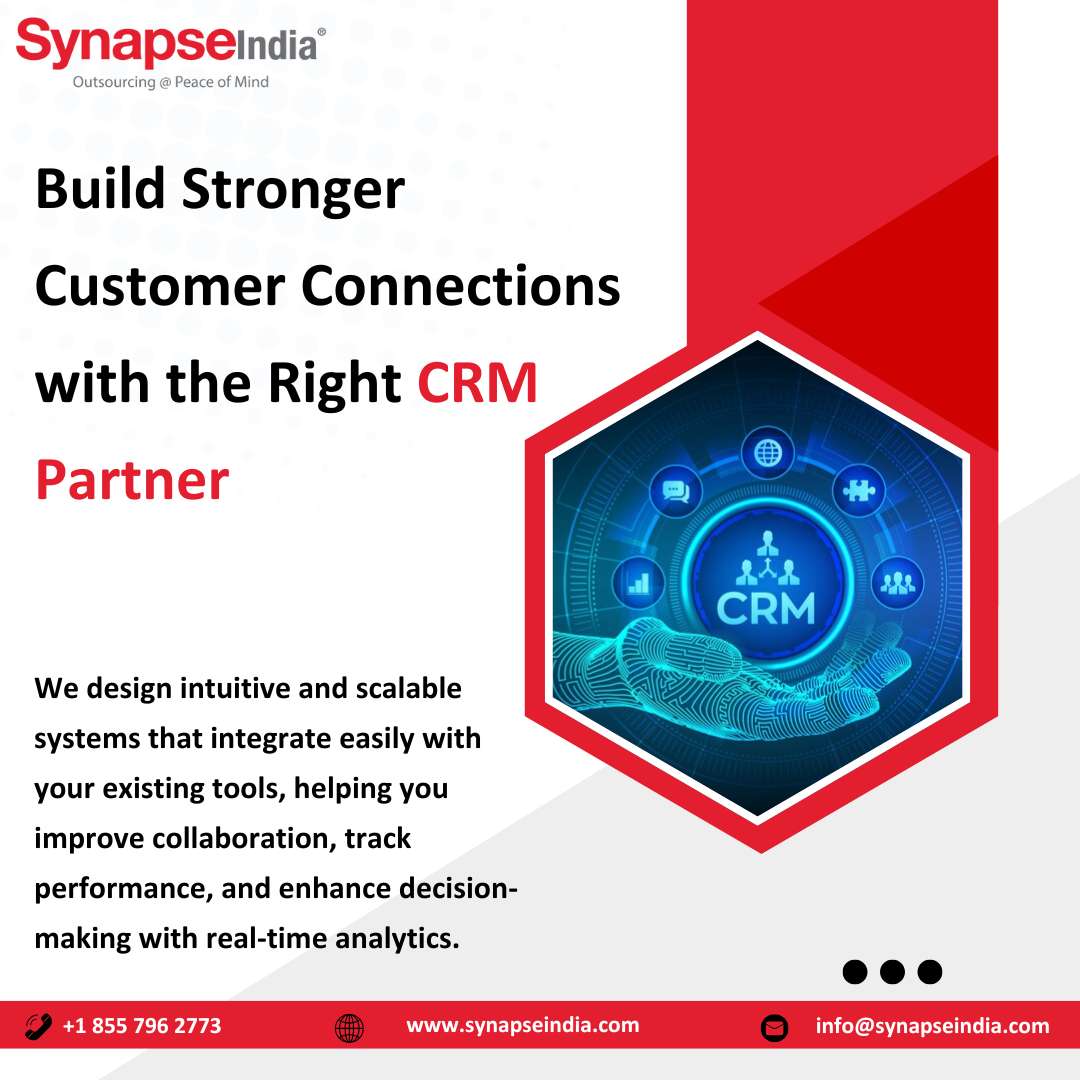 SynapseIndia®
Outsourcing @ Peace of Mind

Build Stronger Customer Connections with the Right CRM Partner

CRM

We design intuitive and scalable systems that integrate easily with your existing tools, helping you improve collaboration, track performance, and enhance decision-making with real-time analytics.

+1 855 796 2773 www.synapseindia.com info@synapseindia.com